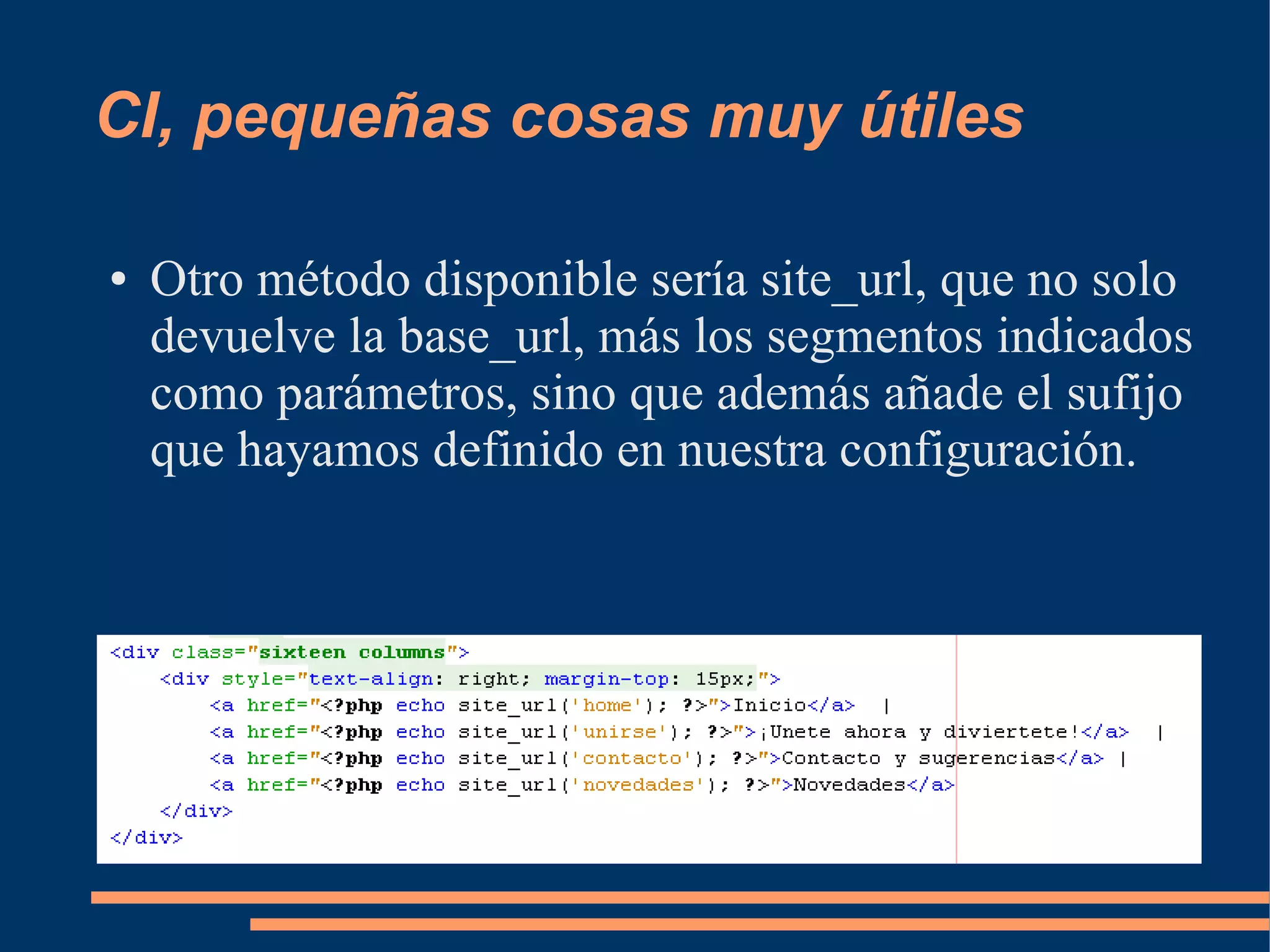 CI, pequeñas cosas muy útiles

• Otro método disponible sería site_url, que no solo devuelve la base_url, más los segmentos indicados como parámetros, sino que además añade el sufijo que hayamos definido en nuestra configuración.

<div class="sixteen columns">
    <div style="text-align: right; margin-top: 15px;">
        <a href="<?php echo site_url('home'); ?>">Inicio</a>  |
        <a href="<?php echo site_url('unirse'); ?>">¡Unete ahora y diviertete!</a>  |
        <a href="<?php echo site_url('contacto'); ?>">Contacto y sugerencias</a> |
        <a href="<?php echo site_url('novedades'); ?>">Novedades</a>
    </div>
</div>